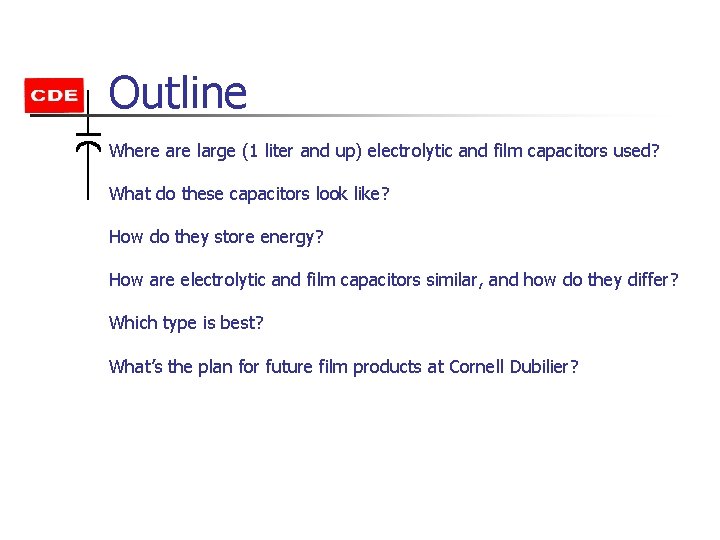 CDE

Outline

Where are large (1 liter and up) electrolytic and film capacitors used?

What do these capacitors look like?

How do they store energy?

How are electrolytic and film capacitors similar, and how do they differ?

Which type is best?

What's the plan for future film products at Cornell Dubilier?